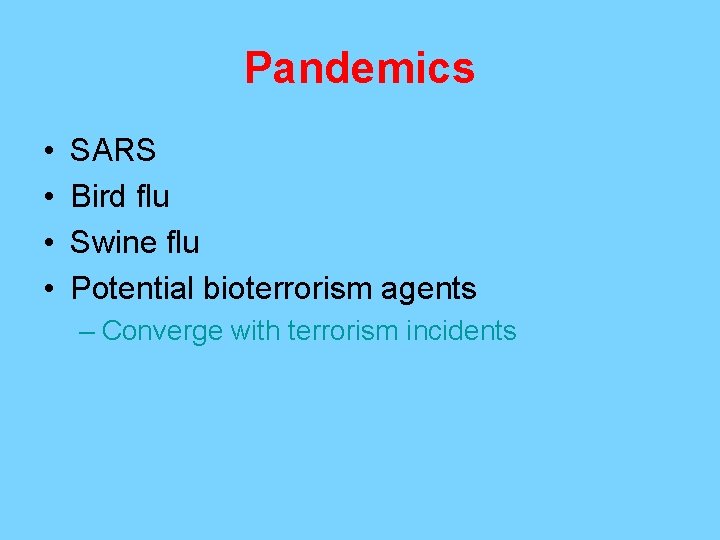 Pandemics

• SARS
• Bird flu
• Swine flu
• Potential bioterrorism agents
– Converge with terrorism incidents